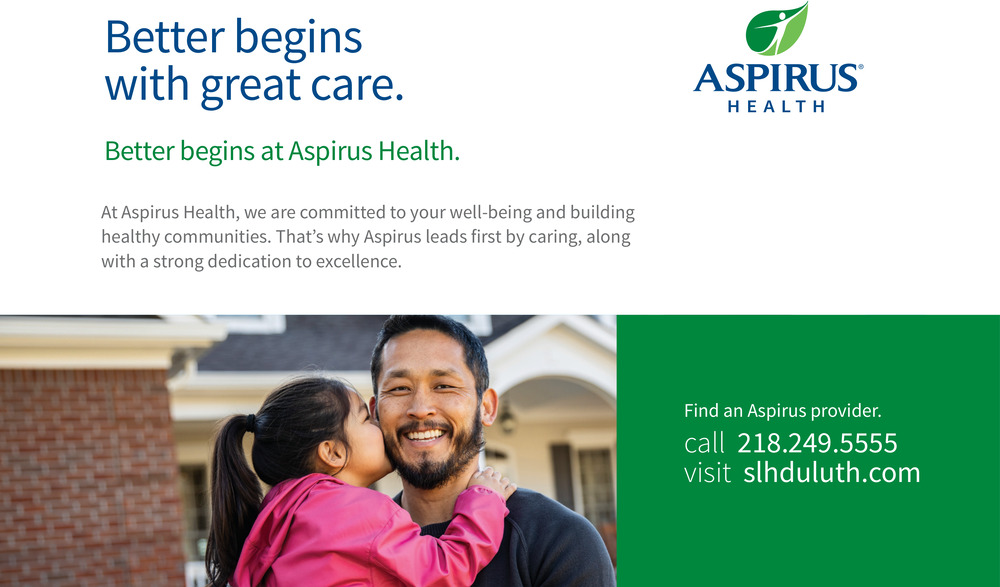 Better begins with great care.

ASPIRUS® HEALTH

Better begins at Aspirus Health.

At Aspirus Health, we are committed to your well-being and building healthy communities. That's why Aspirus leads first by caring, along with a strong dedication to excellence.

Find an Aspirus provider.
call 218.249.5555
visit slhduluth.com